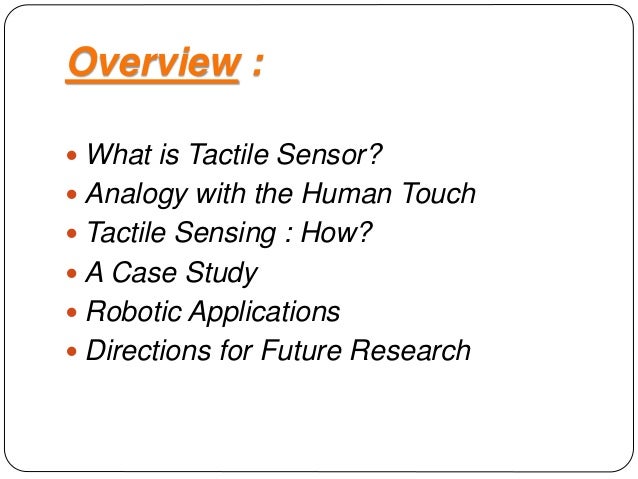 Overview :

- What is Tactile Sensor?
- Analogy with the Human Touch
- Tactile Sensing : How?
- A Case Study
- Robotic Applications
- Directions for Future Research